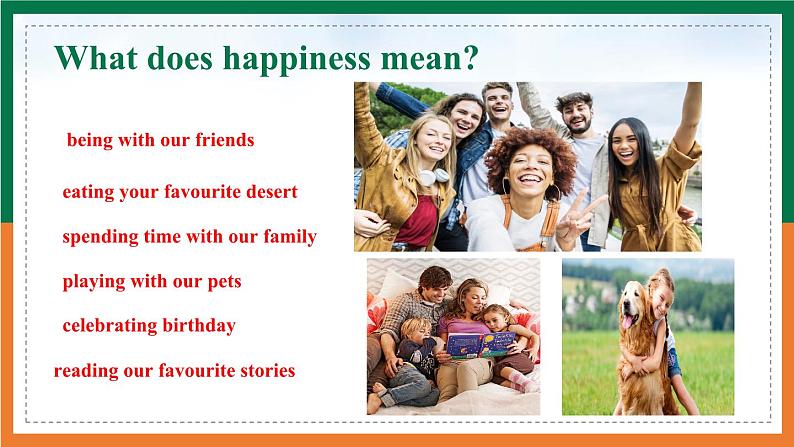 What does happiness mean?

being with our friends

eating your favourite desert

spending time with our family

playing with our pets

celebrating birthday

reading our favourite stories